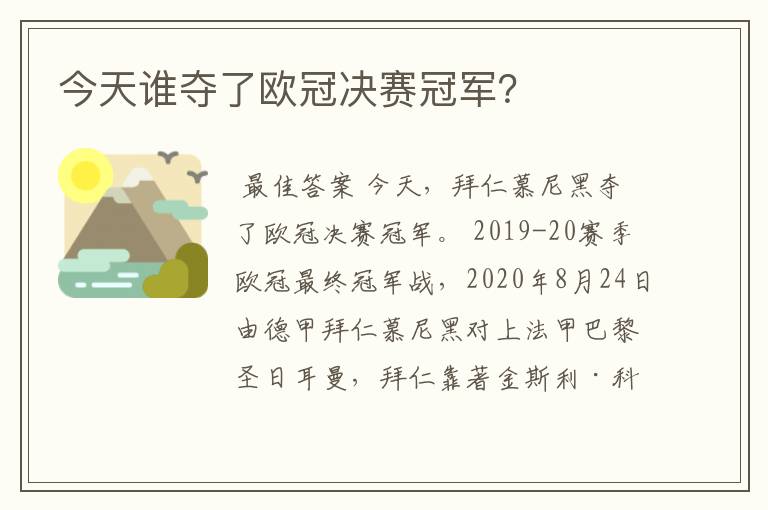 今天谁夺了欧冠决赛冠军？

最佳答案 今天，拜仁慕尼黑夺了欧冠决赛冠军。 2019-20赛季欧冠最终冠军战，2020年8月24日由德甲拜仁慕尼黑对上法甲巴黎圣日耳曼，拜仁靠著金斯利·科